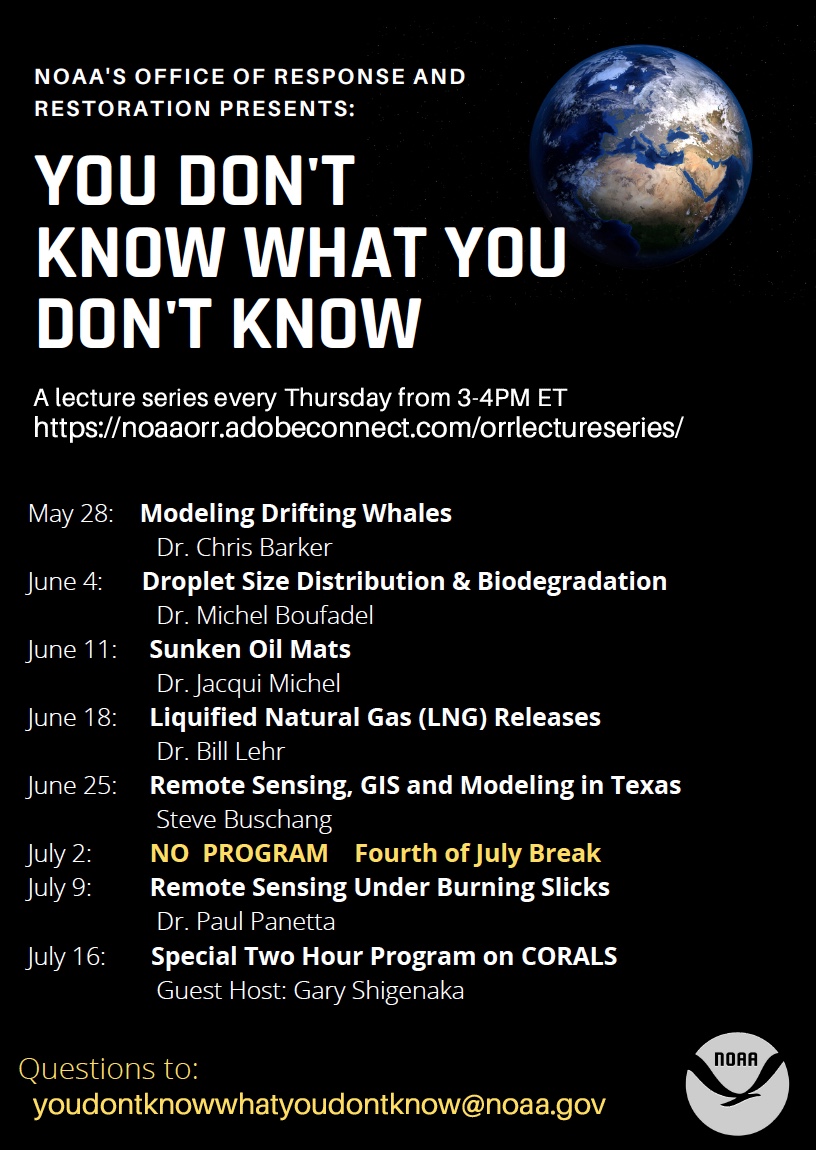 NOAA'S OFFICE OF RESPONSE AND RESTORATION PRESENTS:

YOU DON'T KNOW WHAT YOU DON'T KNOW

A lecture series every Thursday from 3-4PM ET
https://noaaorr.adobeconnect.com/orrlectureseries/

May 28: Modeling Drifting Whales
Dr. Chris Barker
June 4: Droplet Size Distribution & Biodegradation
Dr. Michel Boufadel
June 11: Sunken Oil Mats
Dr. Jacqui Michel
June 18: Liquified Natural Gas (LNG) Releases
Dr. Bill Lehr
June 25: Remote Sensing, GIS and Modeling in Texas
Steve Buschang
July 2: NO PROGRAM Fourth of July Break
July 9: Remote Sensing Under Burning Slicks
Dr. Paul Panetta
July 16: Special Two Hour Program on CORALS
Guest Host: Gary Shigenaka

Questions to:
youdontknowwhatyoudontknow@noaa.gov

NOAA